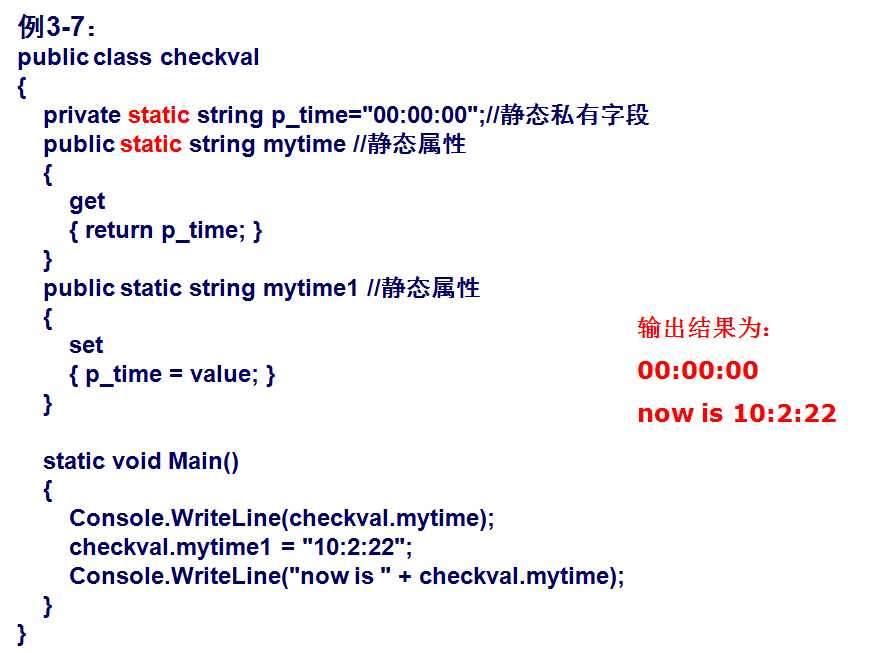 例3-7：
public class checkval
{
private static string p_time="00:00:00";//静态私有字段
public static string mytime //静态属性
{
get
{ return p_time; }
}
public static string mytime1 //静态属性
{
set
{ p_time = value; }
}

static void Main()
{
Console.WriteLine(checkval.mytime);
checkval.mytime1 = "10:2:22";
Console.WriteLine("now is " + checkval.mytime);
}
}

输出结果为：
00:00:00
now is 10:2:22